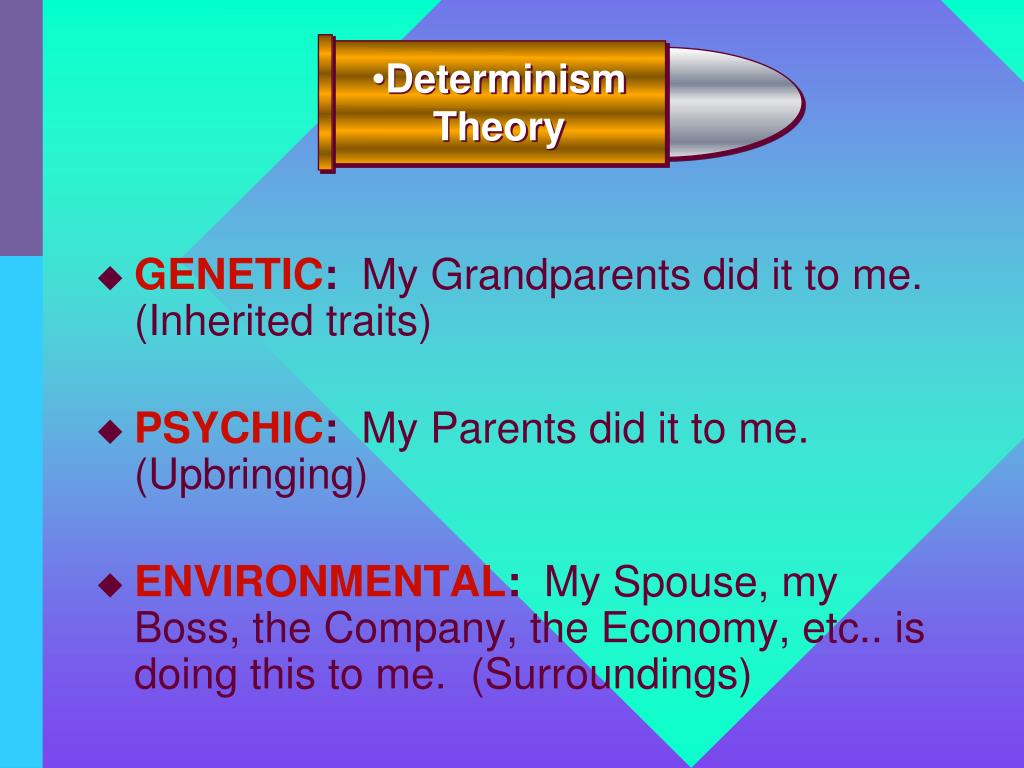 •Determinism Theory

◆ GENETIC: My Grandparents did it to me. (Inherited traits)

◆ PSYCHIC: My Parents did it to me. (Upbringing)

◆ ENVIRONMENTAL: My Spouse, my Boss, the Company, the Economy, etc.. is doing this to me. (Surroundings)